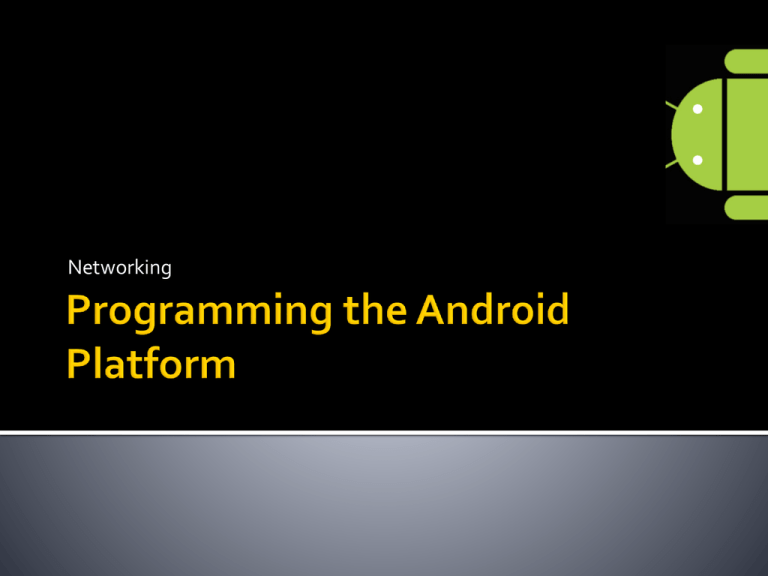 Networking

Programming the Android Platform